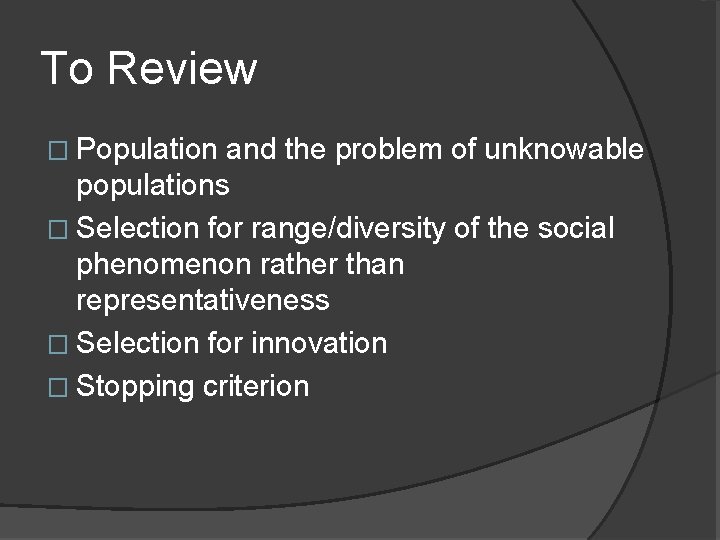 To Review

□ Population and the problem of unknowable populations
□ Selection for range/diversity of the social phenomenon rather than representativeness
□ Selection for innovation
□ Stopping criterion